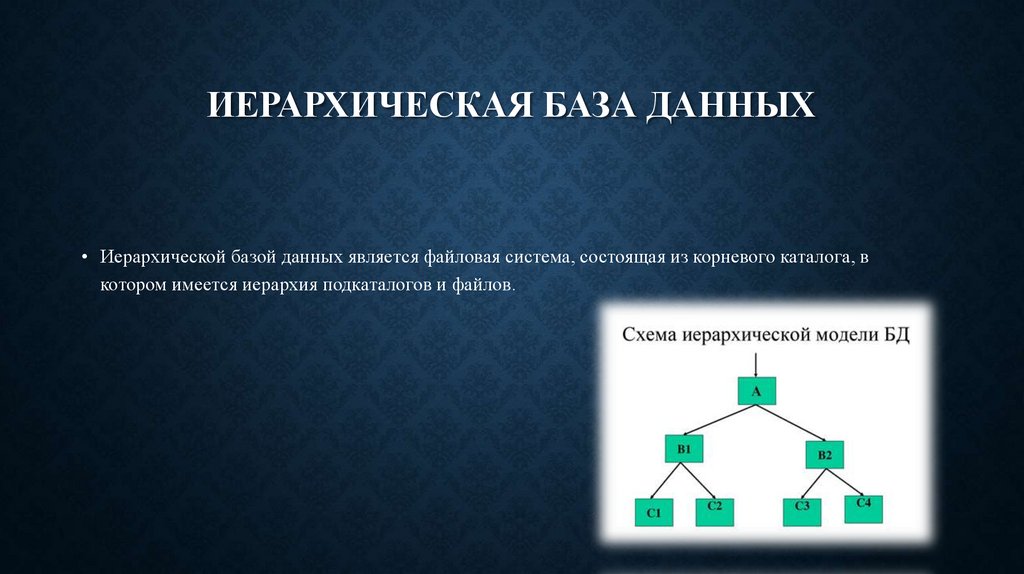 ИЕРАРХИЧЕСКАЯ БАЗА ДАННЫХ

• Иерархической базой данных является файловая система, состоящая из корневого каталога, в котором имеется иерархия подкаталогов и файлов.

Схема иерархической модели БД

A

B1

B2

C1

C2

C3

C4